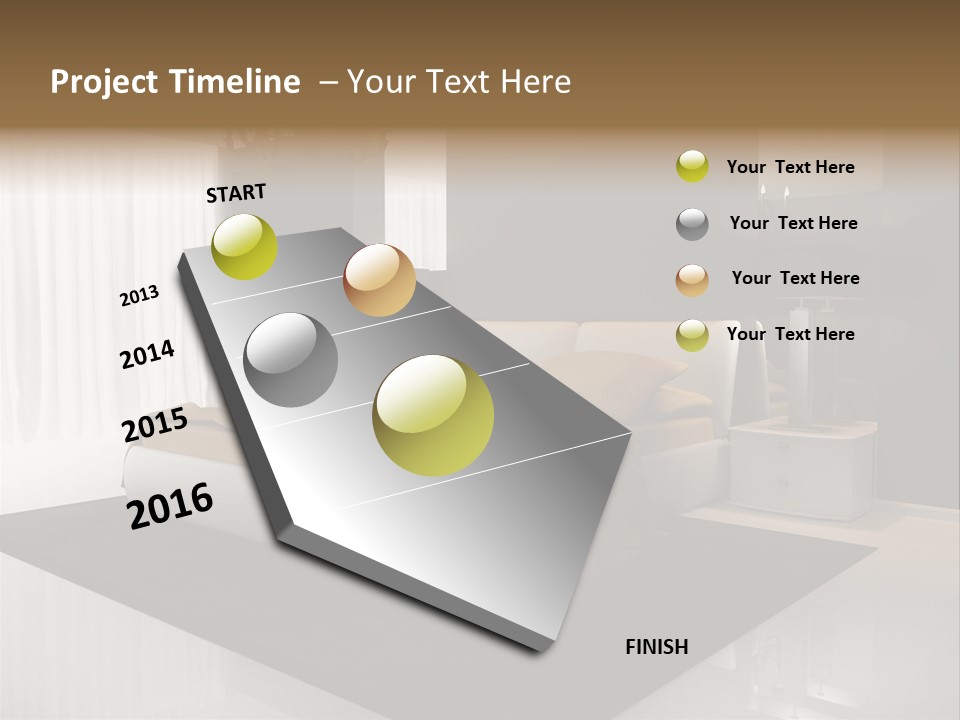 Project Timeline – Your Text Here

START

2013

2014

2015

2016

FINISH

Your Text Here

Your Text Here

Your Text Here

Your Text Here